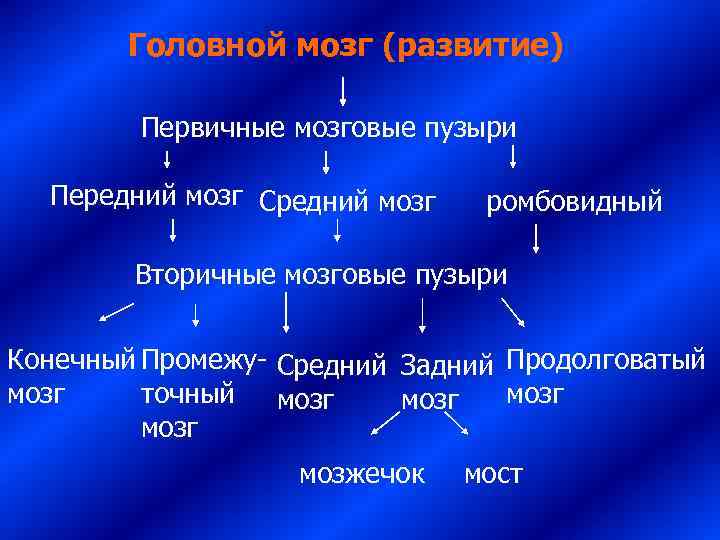 Головной мозг (развитие)

Первичные мозговые пузыри

Передний мозг

Средний мозг

ромбовидный

Вторичные мозговые пузыри

Конечный мозг

Промежуточный мозг

Средний мозг

Задний мозг

Продолговатый мозг

мозжечок

мост